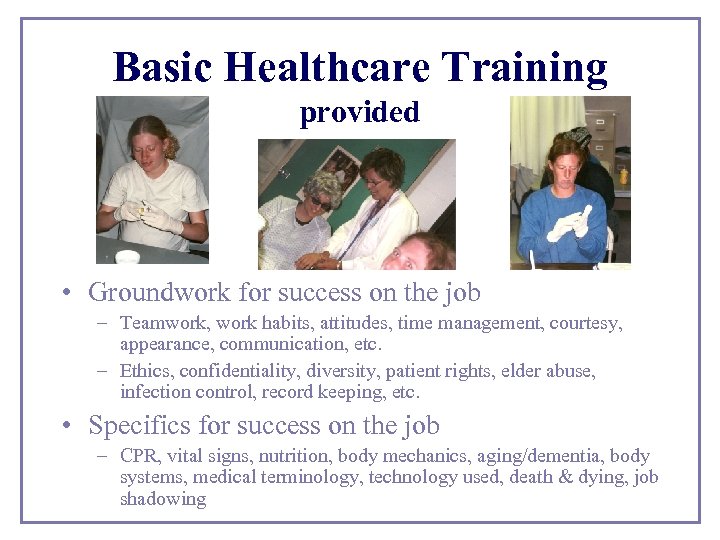 Basic Healthcare Training
provided

• Groundwork for success on the job
– Teamwork, work habits, attitudes, time management, courtesy, appearance, communication, etc.
– Ethics, confidentiality, diversity, patient rights, elder abuse, infection control, record keeping, etc.

• Specifics for success on the job
– CPR, vital signs, nutrition, body mechanics, aging/dementia, body systems, medical terminology, technology used, death & dying, job shadowing